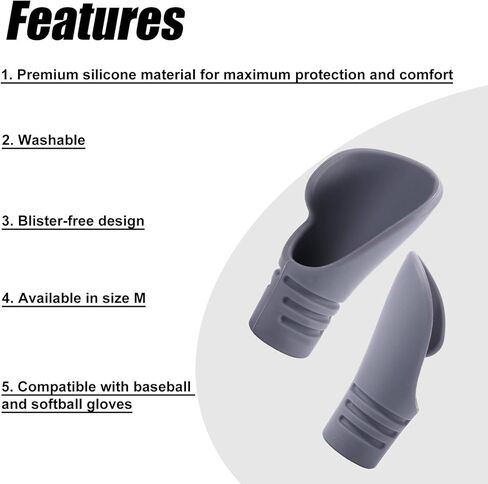 Features

1. Premium silicone material for maximum protection and comfort

2. Washable

3. Blister-free design

4. Available in size M

5. Compatible with baseball and softball gloves